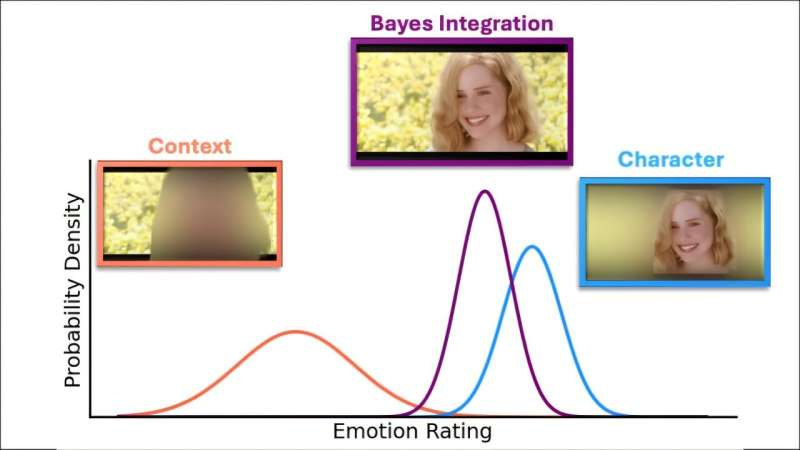 Bayes Integration

Context

Character

Probability Density

Emotion Rating